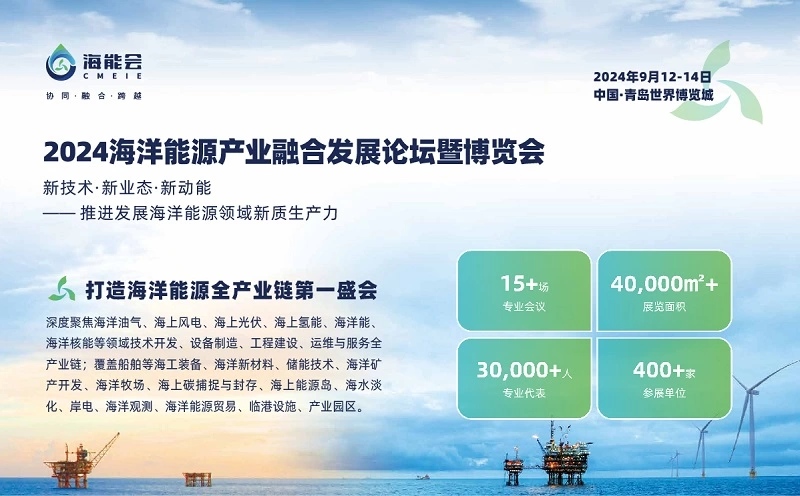 海能会
CMEIE
协同·融合·跨越

2024年9月12-14日
中国·青岛世界博览城

2024海洋能源产业融合发展论坛暨博览会

新技术·新业态·新动能
—— 推进发展海洋能源领域新质生产力

打造海洋能源全产业链第一盛会

深度聚焦海洋油气、海上风电、海上光伏、海上氢能、海洋能、海洋核能等领域技术开发、设备制造、工程建设、运维与服务全产业链；覆盖船舶等海工装备、海洋新材料、储能技术、海洋矿产开发、海洋牧场、海上碳捕捉与封存、海上能源岛、海水淡化、岸电、海洋观测、海洋能源贸易、临港设施、产业园区。

15+场
专业会议

40,000m²+
展览面积

30,000+人
专业代表

400+家
参展单位